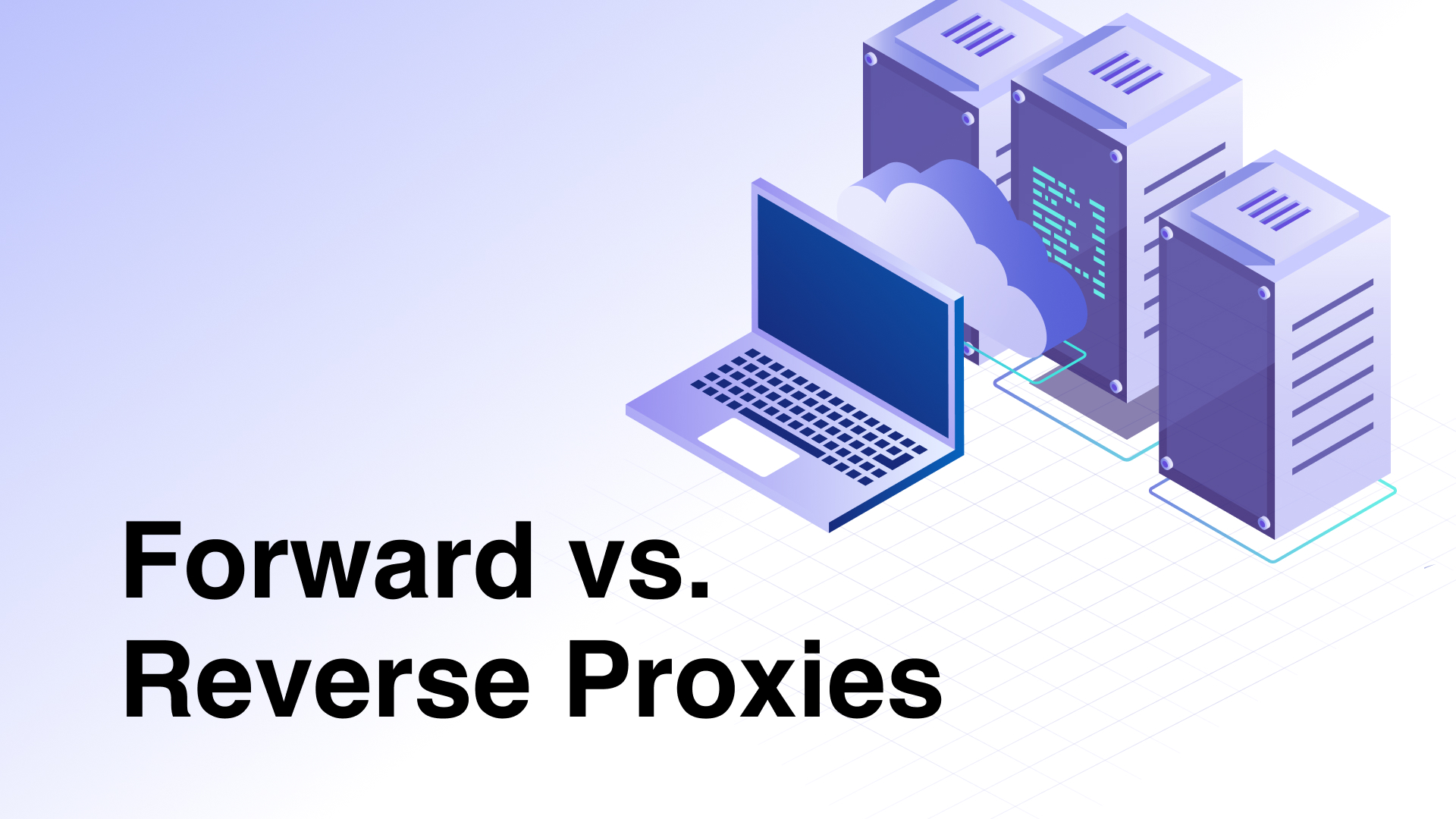 Forward vs.
Reverse Proxies